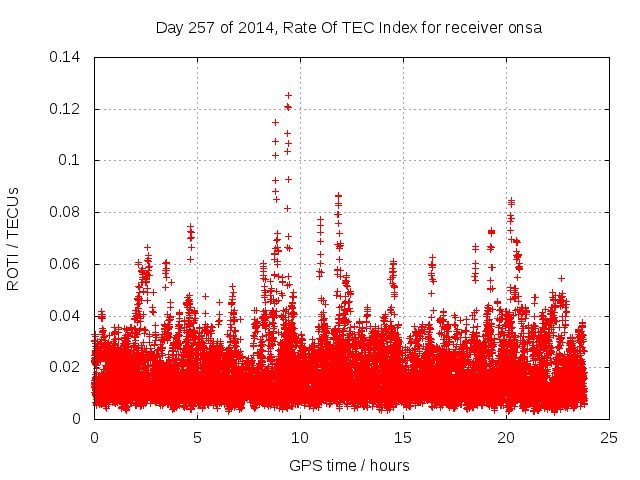 Day 257 of 2014, Rate Of TEC Index for receiver onsa

ROTI / TECUs

0.14
0.12
0.1
0.08
0.06
0.04
0.02
0

0
5
10
15
20
25

GPS time / hours